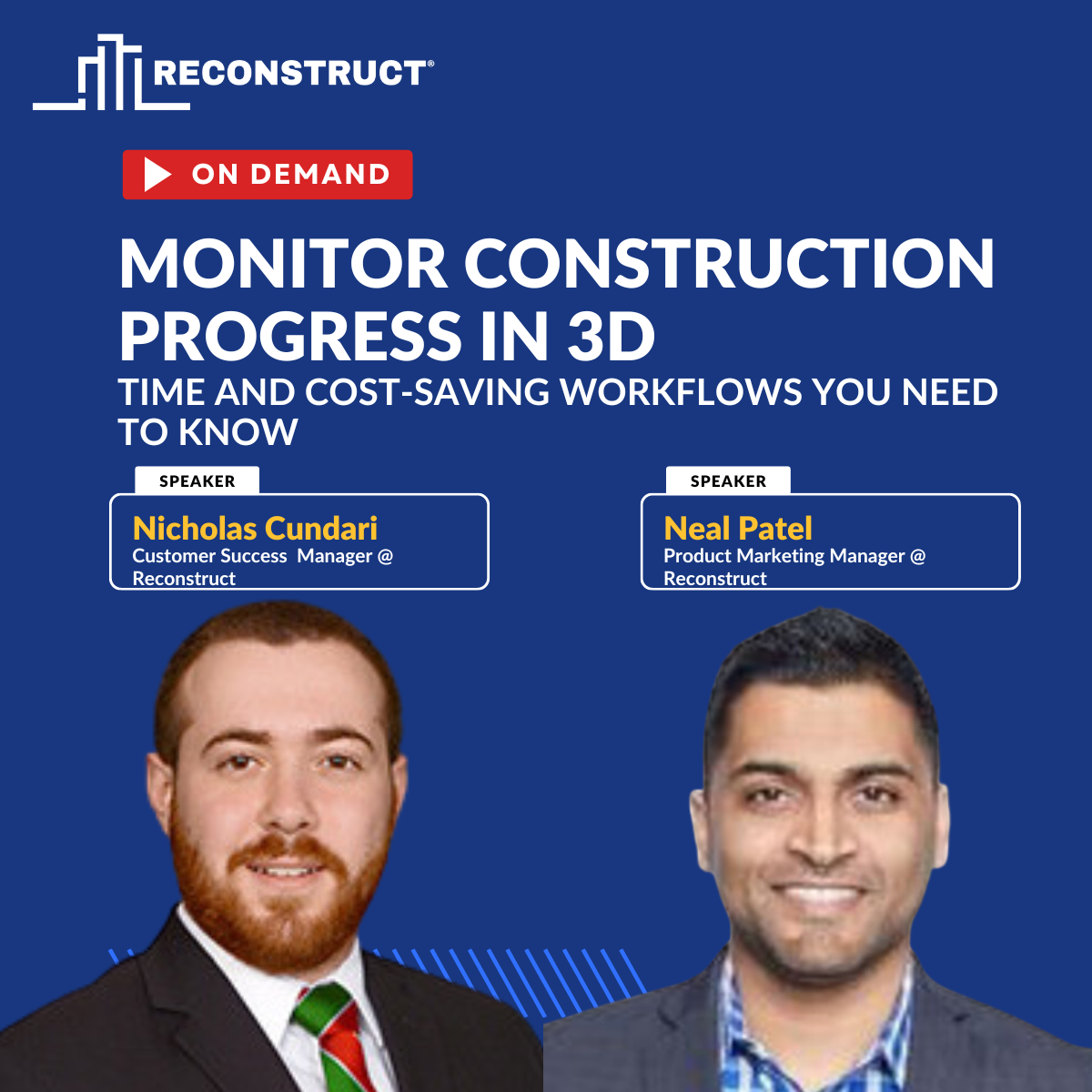 RECONSTRUCT®

ON DEMAND

MONITOR CONSTRUCTION PROGRESS IN 3D

TIME AND COST-SAVING WORKFLOWS YOU NEED TO KNOW

SPEAKER

Nicholas Cundari
Customer Success Manager @ Reconstruct

SPEAKER

Neal Patel
Product Marketing Manager @ Reconstruct